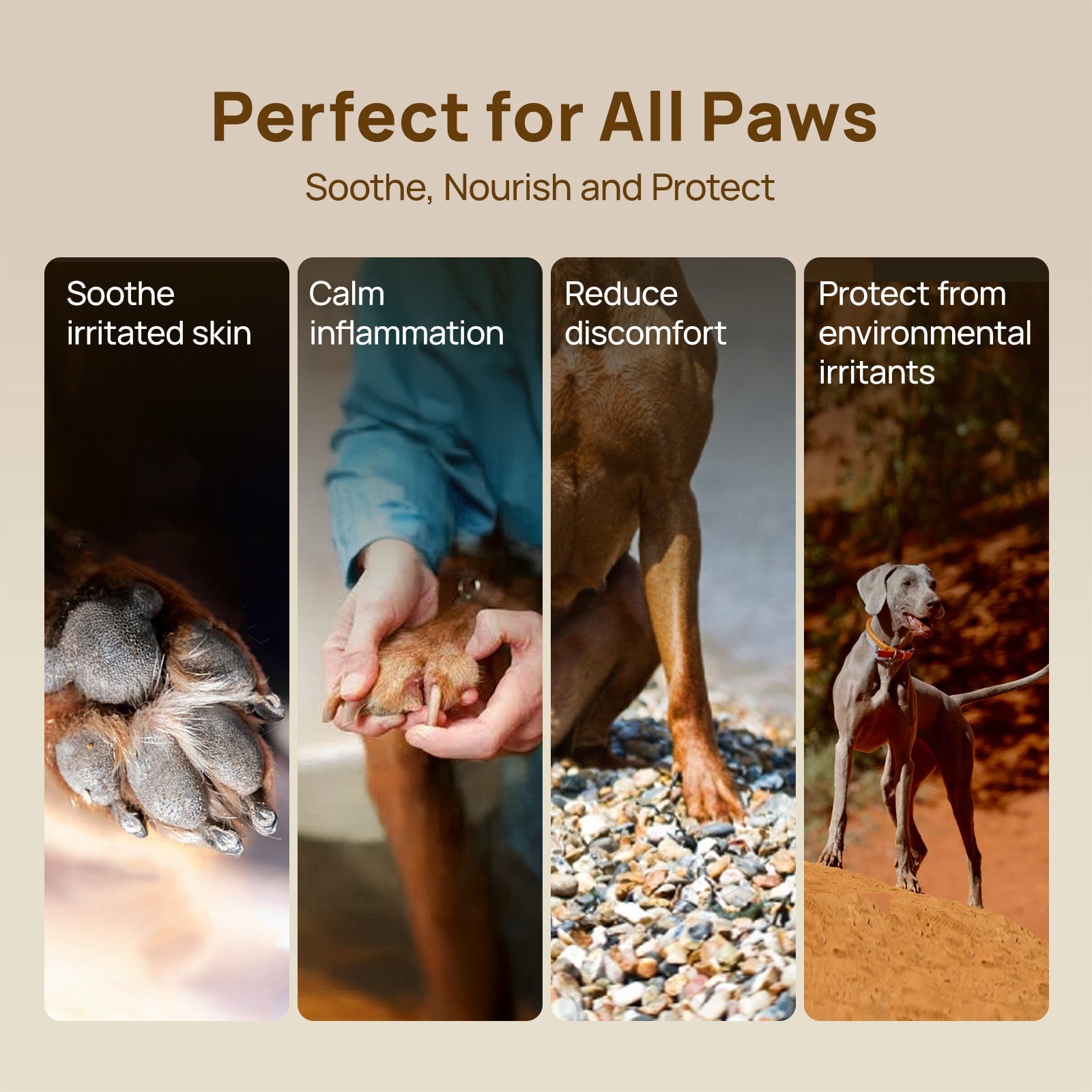 Perfect for All Paws

Soothe, Nourish and Protect

Soothe irritated skin

Calm inflammation

Reduce discomfort

Protect from environmental irritants